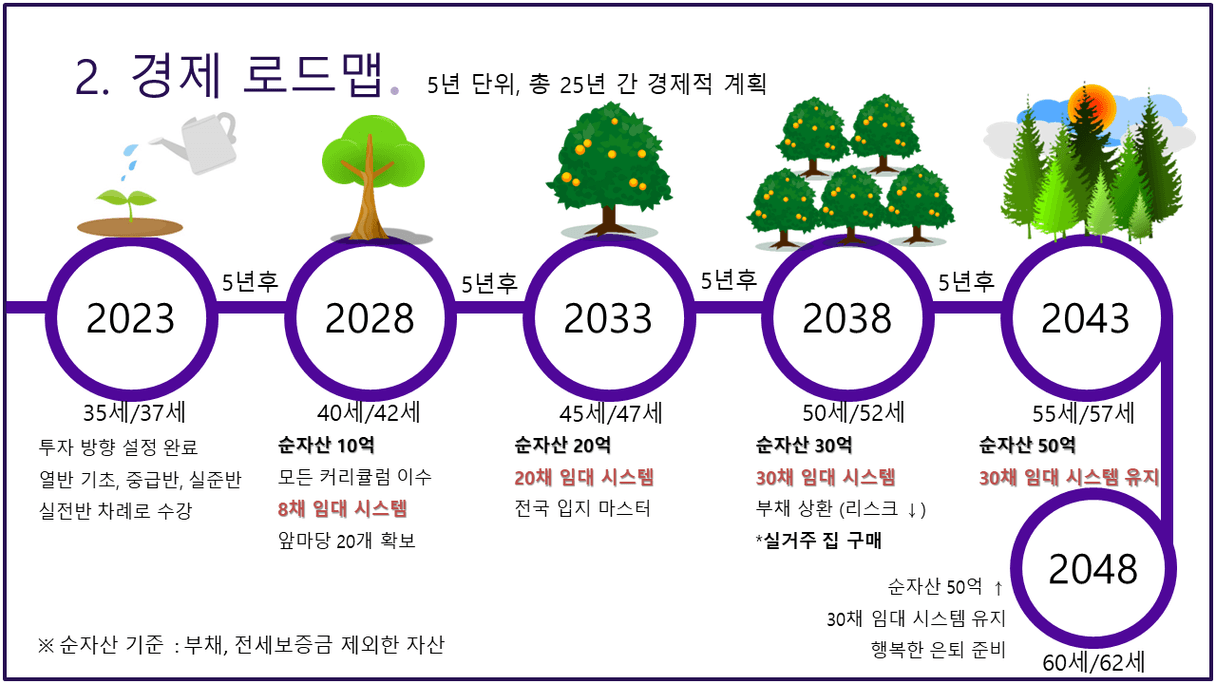 2. 경제 로드맵. 5년 단위, 총 25년 간 경제적 계획

2023

5년후

2028

5년후

2033

5년후

2038

5년후

2043

35세/37세
투자 방향 설정 완료
열반 기초, 중급반, 실준반
실전반 차례로 수강

40세/42세
순자산 10억
모든 커리큘럼 이수
8채 임대 시스템
앞마당 20개 확보

45세/47세
순자산 20억
20채 임대 시스템
전국 입지 마스터

50세/52세
순자산 30억
30채 임대 시스템
부채 상환 (리스크 ↓)
*실거주 집 구매

55세/57세
순자산 50억
30채 임대 시스템 유지

2048

순자산 50억 ↑
30채 임대 시스템 유지
행복한 은퇴 준비

60세/62세

※ 순자산 기준 : 부채, 전세보증금 제외한 자산